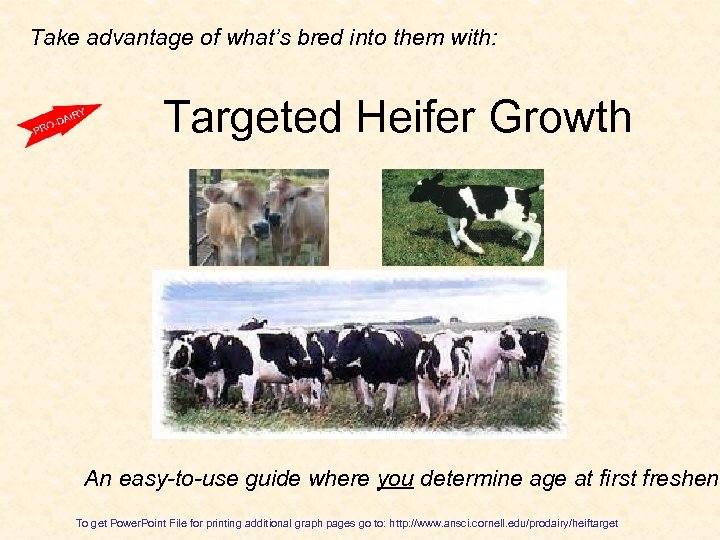 Take advantage of what's bred into them with:

PRO-DAIRY

Targeted Heifer Growth

An easy-to-use guide where you determine age at first freshen

To get PowerPoint File for printing additional graph pages go to: http://www.ansci.cornell.edu/prodairy/heiftarget